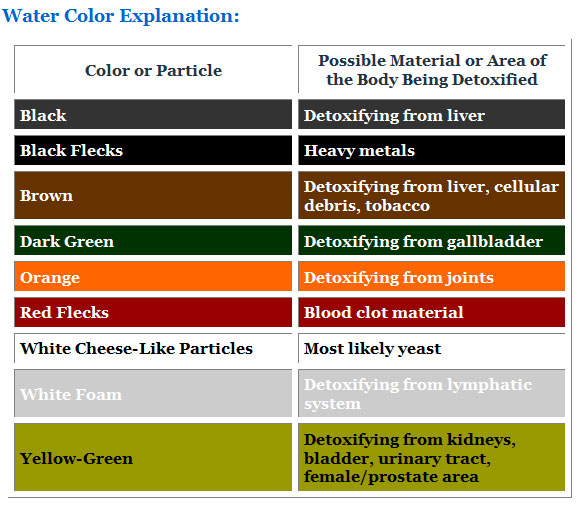 Water Color Explanation:

| Color or Particle | Possible Material or Area of the Body Being Detoxified |
|---|---|
| Black | Detoxifying from liver |
| Black Flecks | Heavy metals |
| Brown | Detoxifying from liver, cellular debris, tobacco |
| Dark Green | Detoxifying from gallbladder |
| Orange | Detoxifying from joints |
| Red Flecks | Blood clot material |
| White Cheese-Like Particles | Most likely yeast |
| White Foam | Detoxifying from lymphatic system |
| Yellow-Green | Detoxifying from kidneys, bladder, urinary tract, female/prostate area |